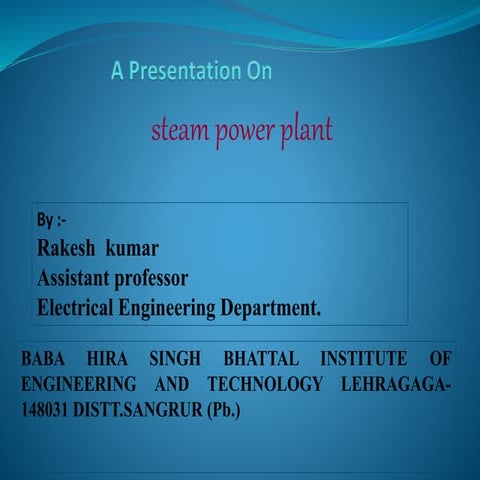 A Presentation On

steam power plant

By :-
Rakesh kumar
Assistant professor
Electrical Engineering Department.

BABA HIRA SINGH BHATTAL INSTITUTE OF ENGINEERING AND TECHNOLOGY LEHRAGAGA-148031 DISTT.SANGRUR (Pb.)